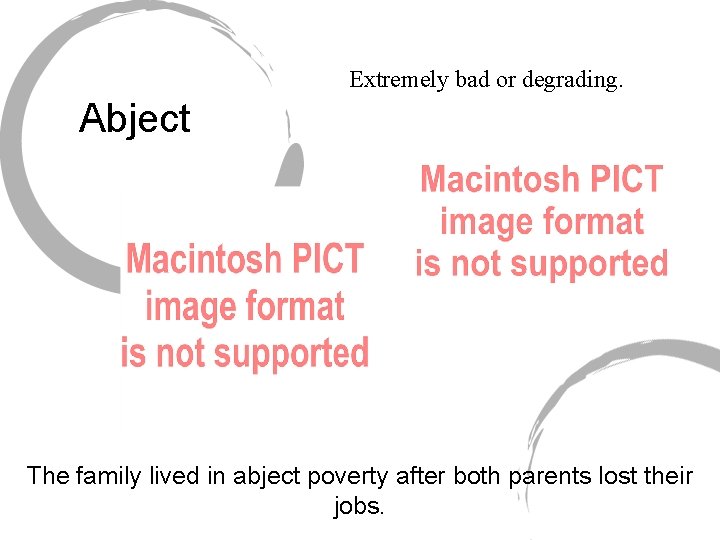 Abject

Extremely bad or degrading.

Macintosh PICT image format is not supported

Macintosh PICT image format is not supported

The family lived in abject poverty after both parents lost their jobs.